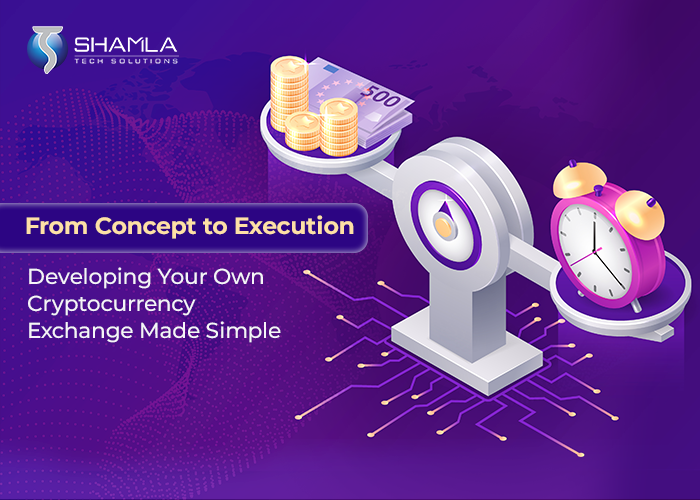 SHAMLA
TECH SOLUTIONS

500

From Concept to Execution

Developing Your Own Cryptocurrency Exchange Made Simple